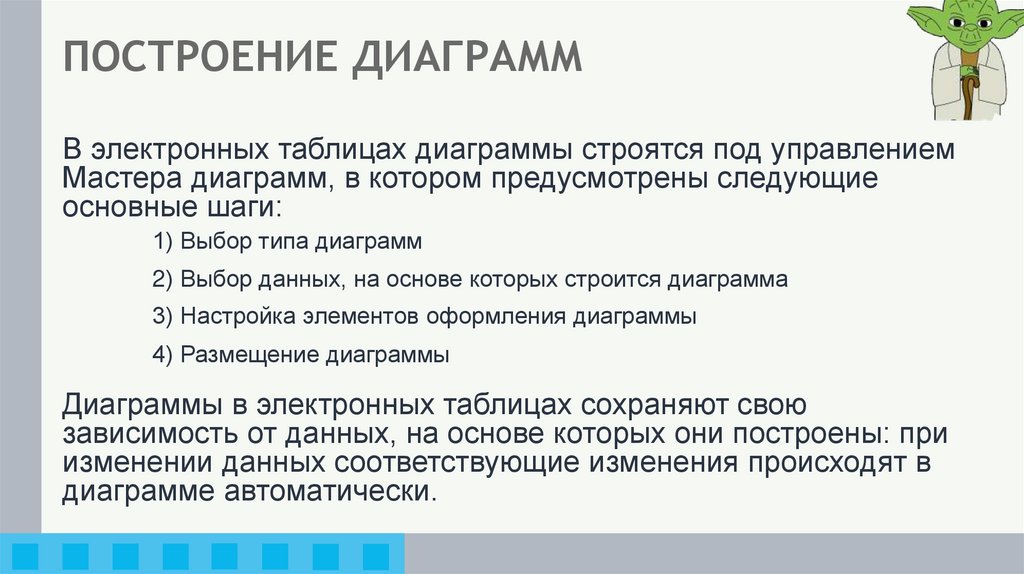 ПОСТРОЕНИЕ ДИАГРАММ

В электронных таблицах диаграммы строятся под управлением Мастера диаграмм, в котором предусмотрены следующие основные шаги:

1) Выбор типа диаграмм

2) Выбор данных, на основе которых строится диаграмма

3) Настройка элементов оформления диаграммы

4) Размещение диаграммы

Диаграммы в электронных таблицах сохраняют свою зависимость от данных, на основе которых они построены: при изменении данных соответствующие изменения происходят в диаграмме автоматически.